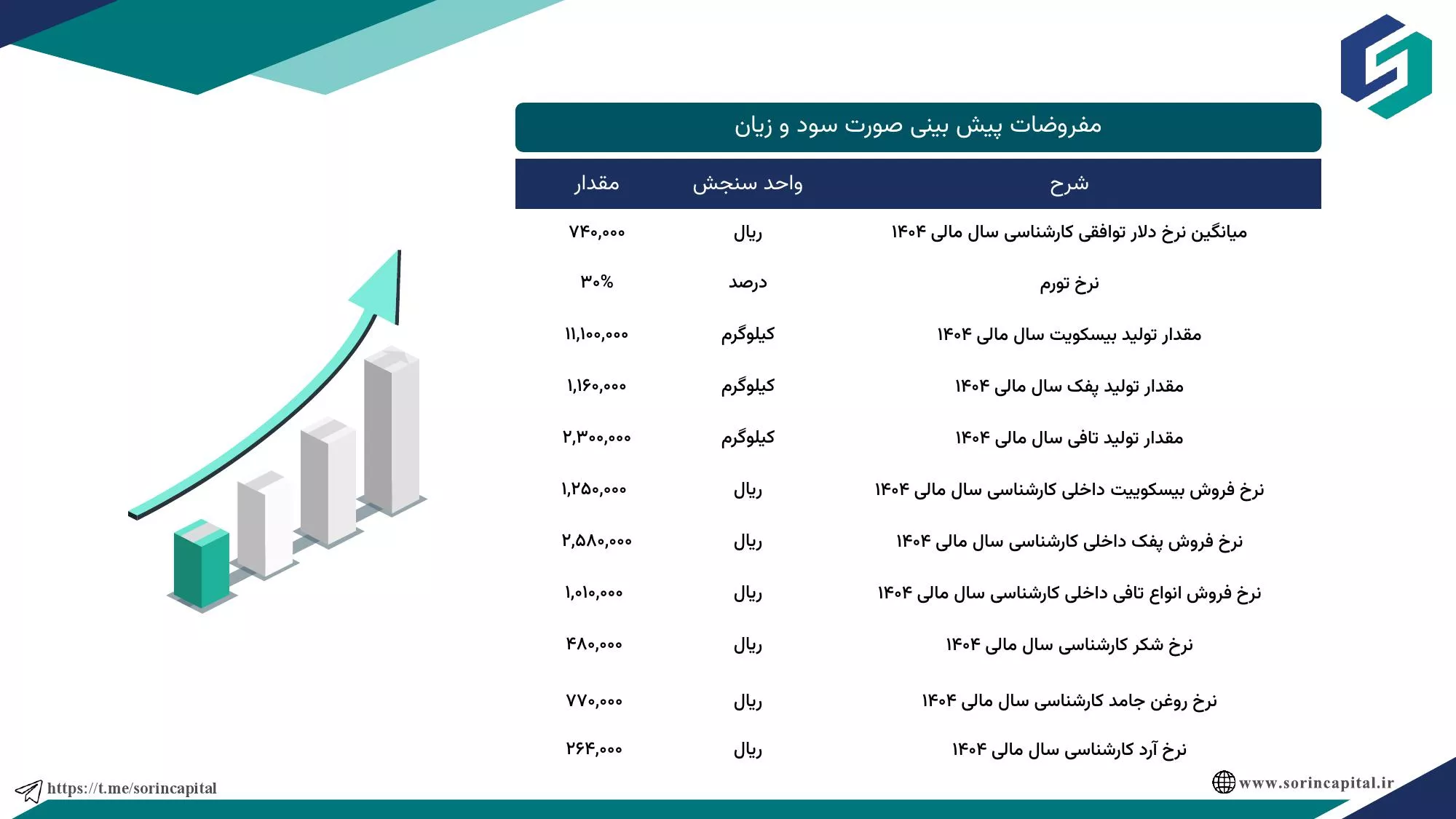 مفروضات پیش بینی صورت سود و زیان

| شرح | واحد سنجش | مقدار |
|---|---|---|
| میانگین نرخ دلار توافقی کارشناسی سال مالی ۱۴۰۴ | ریال | ۷۴۰,۰۰۰ |
| نرخ تورم | درصد | ۳۰% |
| مقدار تولید بیسکویت سال مالی ۱۴۰۴ | کیلوگرم | ۱۱,۱۰۰,۰۰۰ |
| مقدار تولید پفک سال مالی ۱۴۰۴ | کیلوگرم | ۱,۱۶۰,۰۰۰ |
| مقدار تولید تافی سال مالی ۱۴۰۴ | کیلوگرم | ۲,۳۰۰,۰۰۰ |
| نرخ فروش بیسکوییت داخلی کارشناسی سال مالی ۱۴۰۴ | ریال | ۱,۲۵۰,۰۰۰ |
| نرخ فروش پفک داخلی کارشناسی سال مالی ۱۴۰۴ | ریال | ۲,۵۸۰,۰۰۰ |
| نرخ فروش انواع تافی داخلی کارشناسی سال مالی ۱۴۰۴ | ریال | ۱,۰۱۰,۰۰۰ |
| نرخ شکر کارشناسی سال مالی ۱۴۰۴ | ریال | ۴۸۰,۰۰۰ |
| نرخ روغن جامد کارشناسی سال مالی ۱۴۰۴ | ریال | ۷۷۰,۰۰۰ |
| نرخ آرد کارشناسی سال مالی ۱۴۰۴ | ریال | ۲۶۴,۰۰۰ |

https://t.me/sorincapital
www.sorincapital.ir